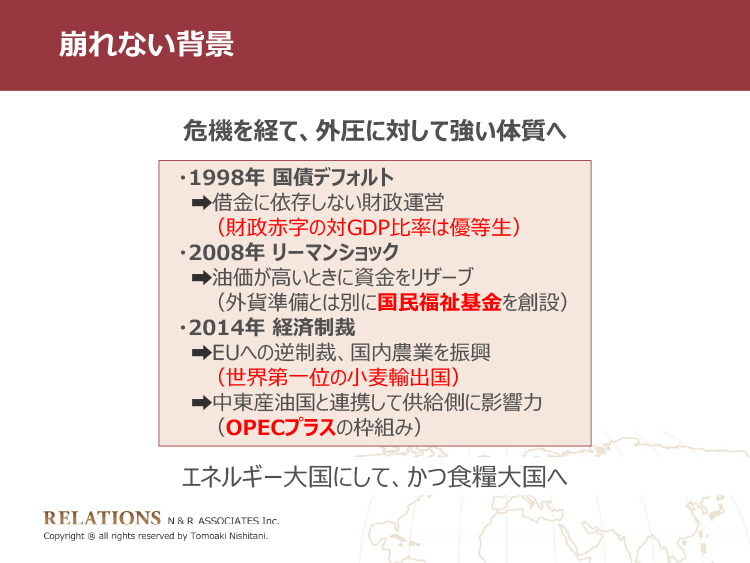 崩れない背景

危機を経て、外圧に対して強い体質へ

・1998年 国債デフォルト
➡借金に依存しない財政運営
（財政赤字の対GDP比率は優等生）
・2008年 リーマンショック
➡油価が高いときに資金をリザーブ
（外貨準備とは別に国民福祉基金を創設）
・2014年 経済制裁
➡EUへの逆制裁、国内農業を振興
（世界第一位の小麦輸出国）
➡中東産油国と連携して供給側に影響力
（OPECプラスの枠組み）

エネルギー大国にして、かつ食糧大国へ

RELATIONS N & R ASSOCIATES Inc.
Copyright ® all rights reserved by Tomoaki Nishitani.